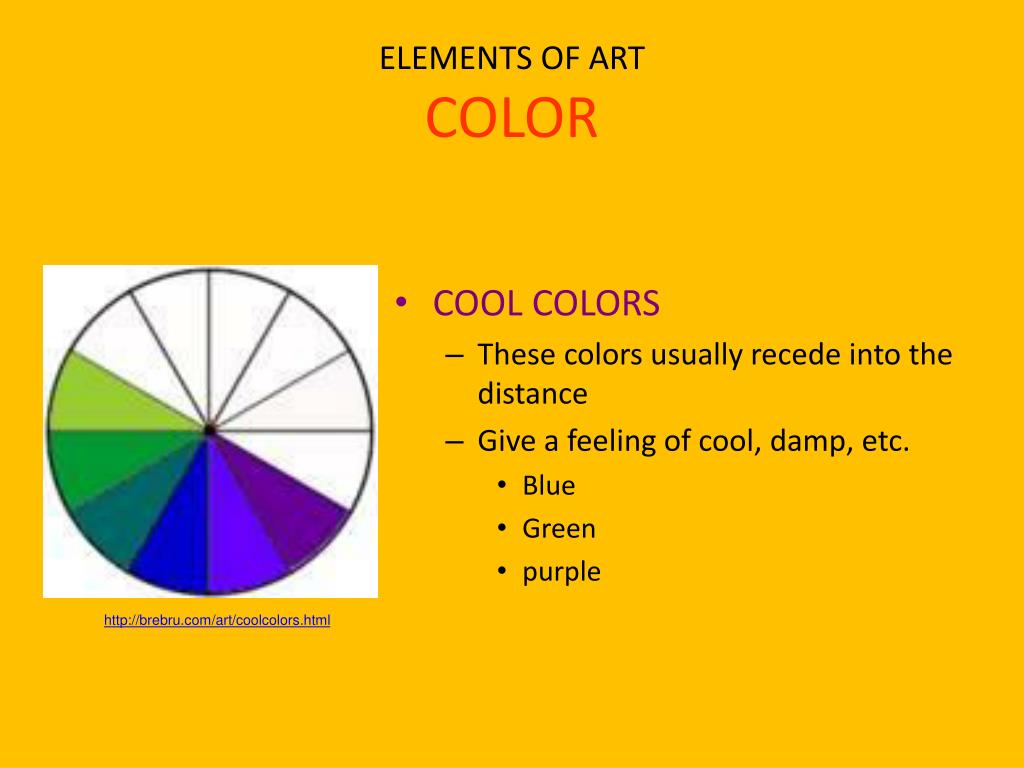 ELEMENTS OF ART
COLOR

http://brebru.com/art/coolcolors.html

• COOL COLORS
– These colors usually recede into the distance
– Give a feeling of cool, damp, etc.
• Blue
• Green
• purple